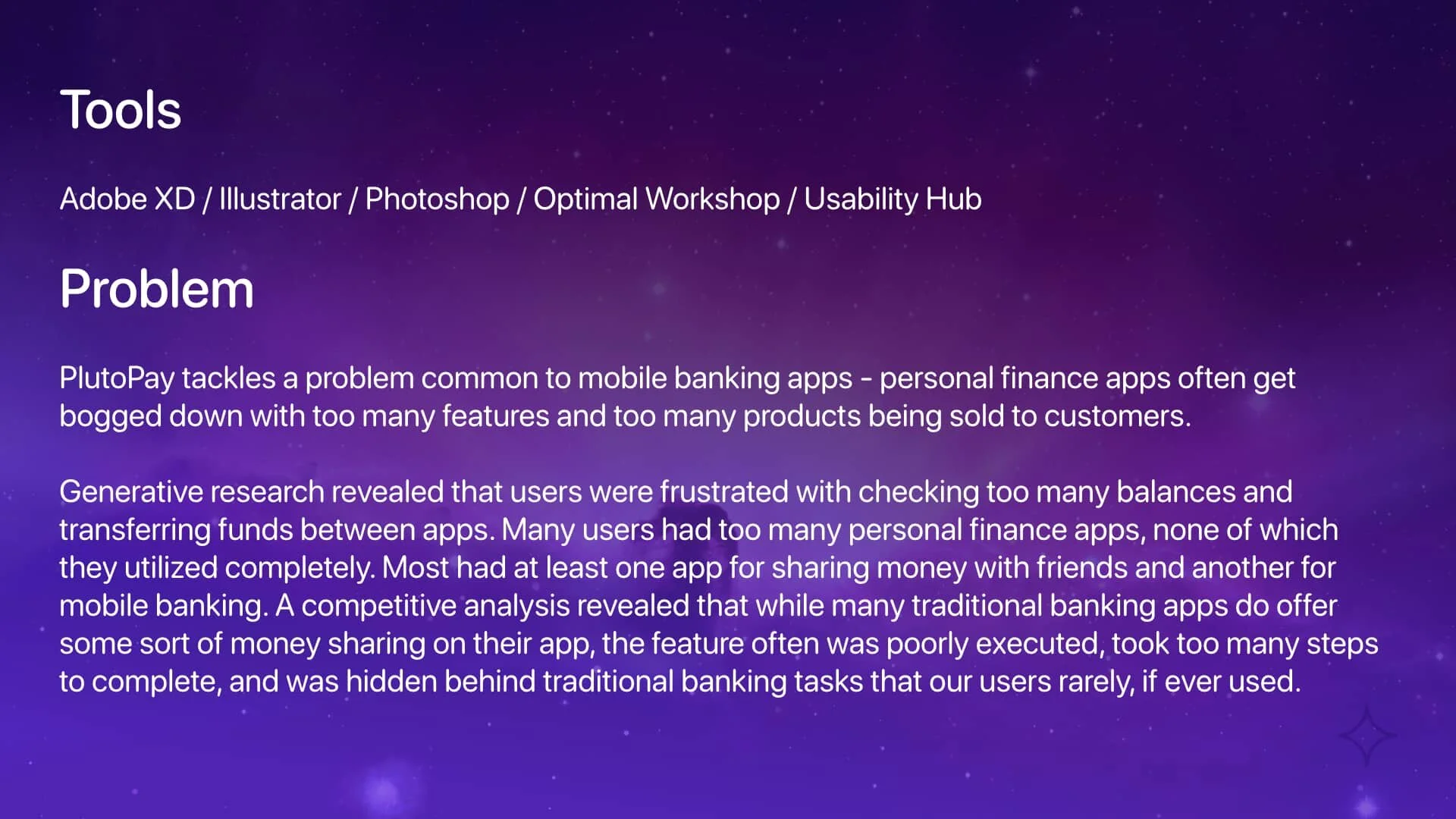 Tools

Adobe XD / Illustrator / Photoshop / Optimal Workshop / Usability Hub

Problem

PlutoPay tackles a problem common to mobile banking apps - personal finance apps often get bogged down with too many features and too many products being sold to customers.

Generative research revealed that users were frustrated with checking too many balances and transferring funds between apps. Many users had too many personal finance apps, none of which they utilized completely. Most had at least one app for sharing money with friends and another for mobile banking. A competitive analysis revealed that while many traditional banking apps do offer some sort of money sharing on their app, the feature often was poorly executed, took too many steps to complete, and was hidden behind traditional banking tasks that our users rarely, if ever used.